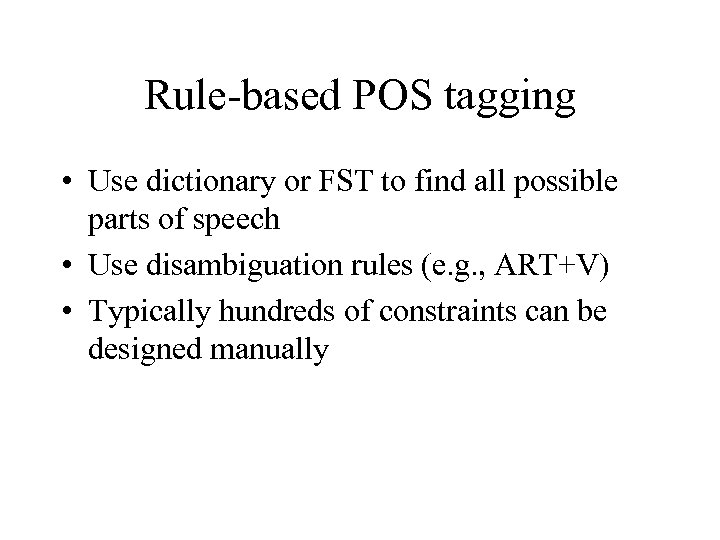 Rule-based POS tagging

• Use dictionary or FST to find all possible parts of speech
• Use disambiguation rules (e.g., ART+V)
• Typically hundreds of constraints can be designed manually